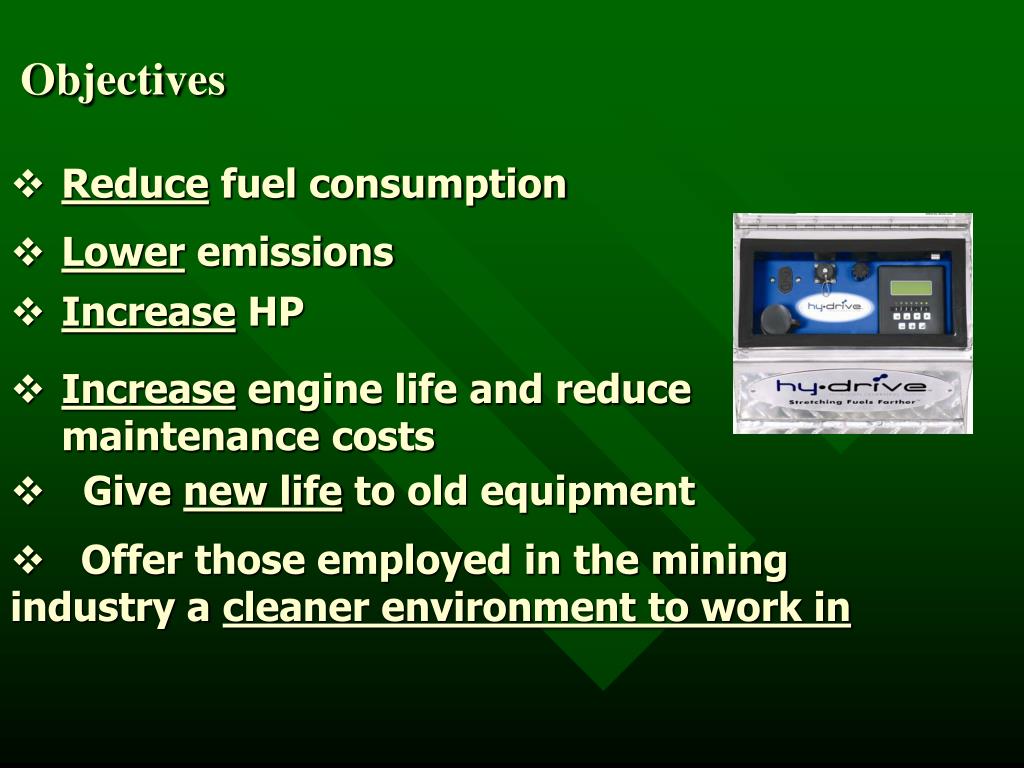 Objectives

❖ Reduce fuel consumption

❖ Lower emissions

❖ Increase HP

❖ Increase engine life and reduce maintenance costs

❖ Give new life to old equipment

❖ Offer those employed in the mining industry a cleaner environment to work in

hy·drive

hy·drive
Stretching Fuels Farther